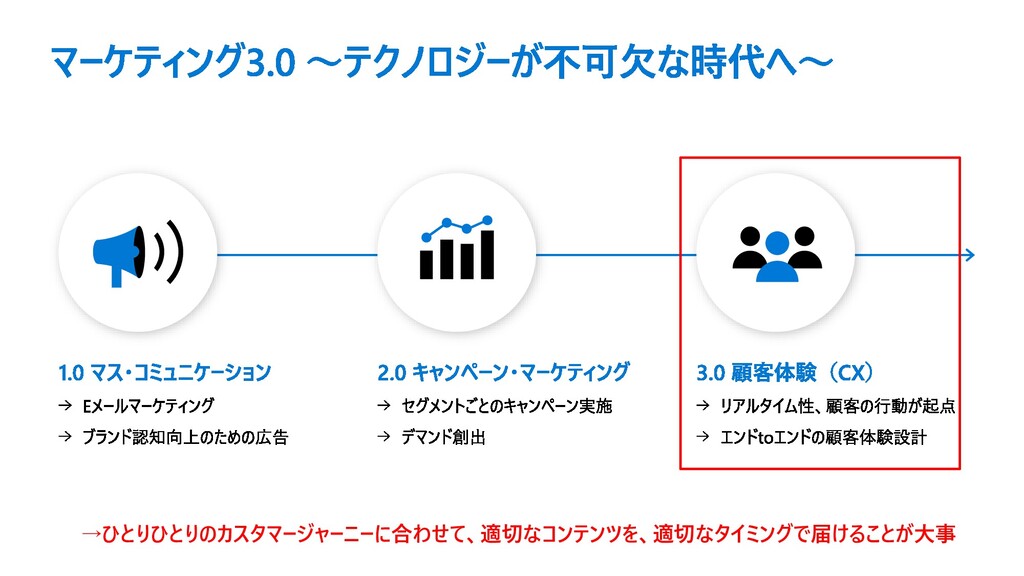 マーケティング3.0 ～テクノロジーが不可欠な時代へ～

1.0 マス・コミュニケーション
→ Eメールマーケティング
→ ブランド認知向上のための広告

2.0 キャンペーン・マーケティング
→ セグメントごとのキャンペーン実施
→ デマンド創出

3.0 顧客体験（CX）
→ リアルタイム性、顧客の行動が起点
→ エンドtoエンドの顧客体験設計

→ひとりひとりのカスタマージャーニーに合わせて、適切なコンテンツを、適切なタイミングで届けることが大事